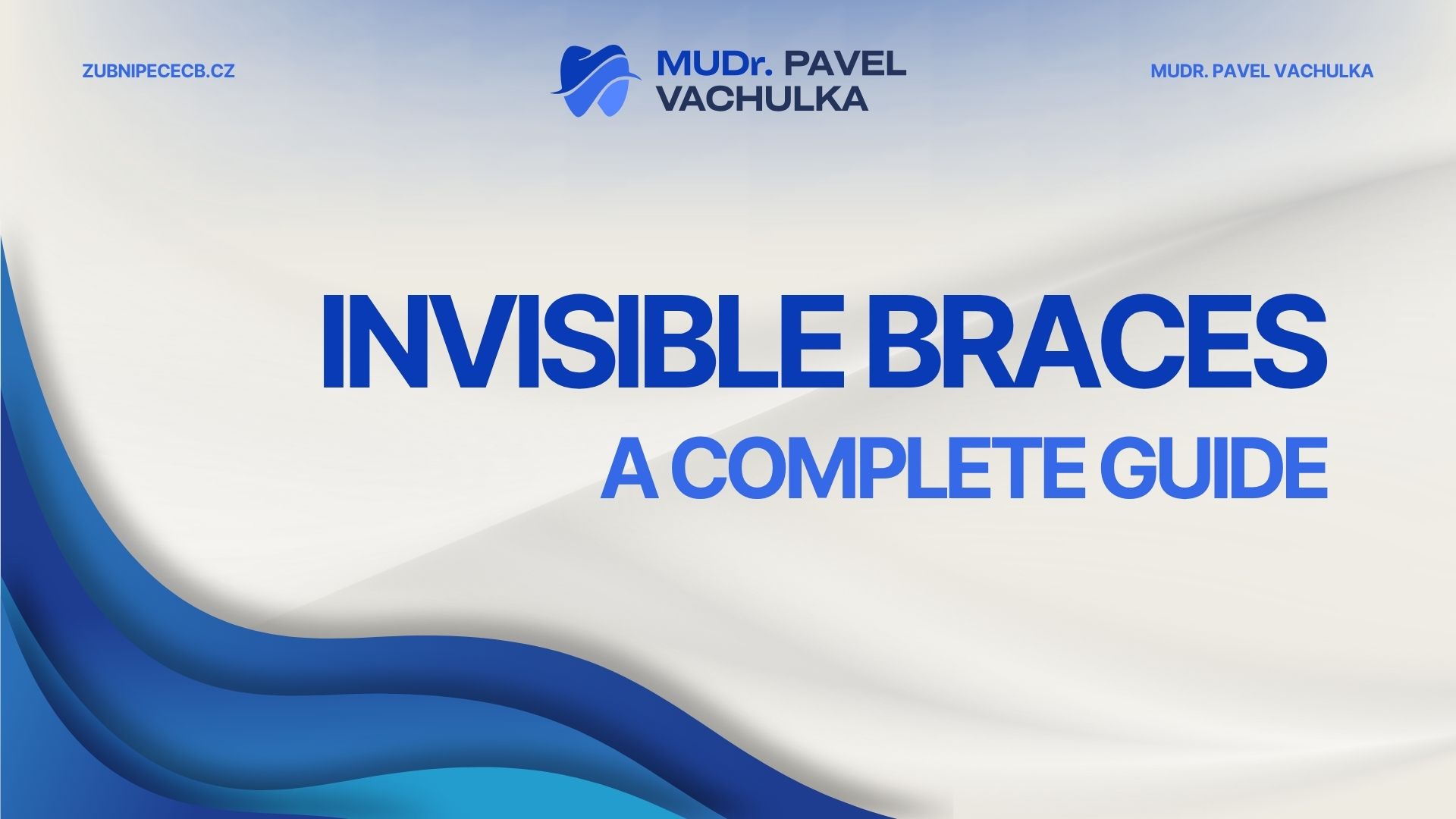 ZUBNIPECECB.CZ

MUDr. PAVEL VACHULKA

MUDR. PAVEL VACHULKA

INVISIBLE BRACES

A COMPLETE GUIDE